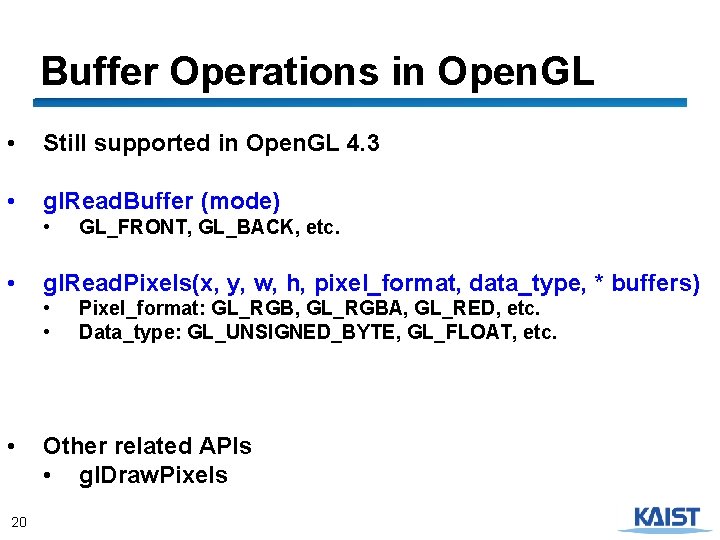 Buffer Operations in OpenGL

• Still supported in OpenGL 4.3

• glReadBuffer (mode)
  • GL_FRONT, GL_BACK, etc.

• glReadPixels(x, y, w, h, pixel_format, data_type, * buffers)
  • Pixel_format: GL_RGB, GL_RGBA, GL_RED, etc.
  • Data_type: GL_UNSIGNED_BYTE, GL_FLOAT, etc.

• Other related APIs
  • glDrawPixels

20

KAIST